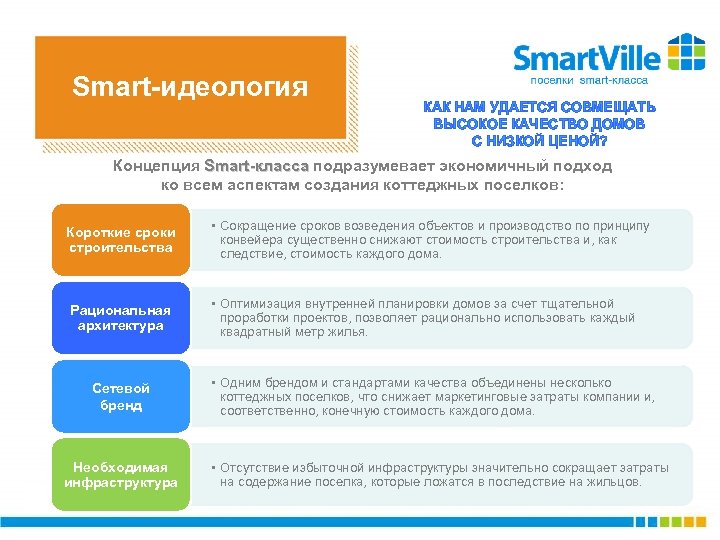 Smart-идеология

SmartVille
поселки smart-класса

КАК НАМ УДАЕТСЯ СОВМЕЩАТЬ ВЫСОКОЕ КАЧЕСТВО ДОМОВ С НИЗКОЙ ЦЕНОЙ?

Концепция Smart-класса подразумевает экономичный подход ко всем аспектам создания коттеджных поселков:

Короткие сроки строительства

▪ Сокращение сроков возведения объектов и производство по принципу конвейера существенно снижают стоимость строительства и, как следствие, стоимость каждого дома.

Рациональная архитектура

▪ Оптимизация внутренней планировки домов за счет тщательной проработки проектов, позволяет рационально использовать каждый квадратный метр жилья.

Сетевой бренд

▪ Одним брендом и стандартами качества объединены несколько коттеджных поселков, что снижает маркетинговые затраты компании и, соответственно, конечную стоимость каждого дома.

Необходимая инфраструктура

▪ Отсутствие избыточной инфраструктуры значительно сокращает затраты на содержание поселка, которые ложатся в последствие на жильцов.